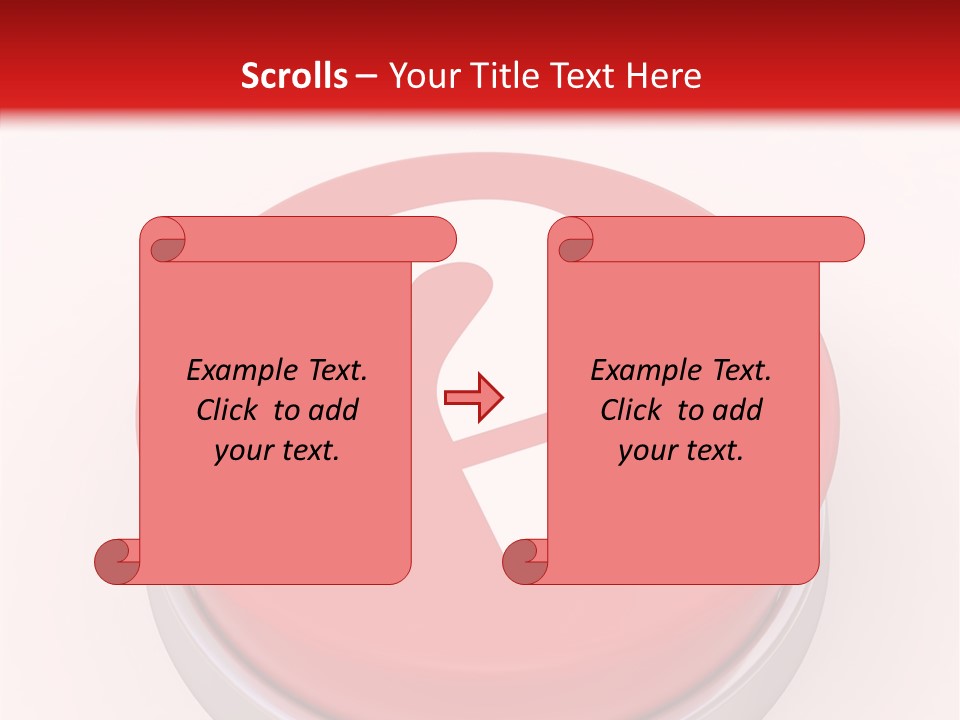 Scrolls – Your Title Text Here

Example Text. Click to add your text.

Example Text. Click to add your text.